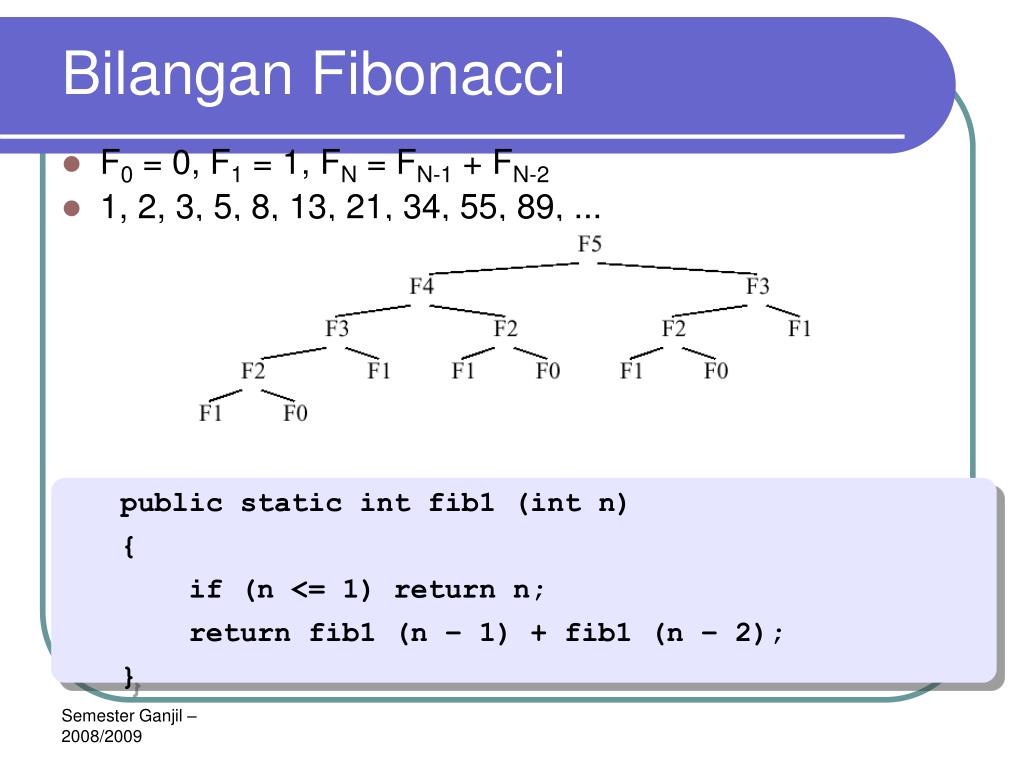 Bilangan Fibonacci

- $F_0 = 0$, $F_1 = 1$, $F_N = F_{N-1} + F_{N-2}$
- 1, 2, 3, 5, 8, 13, 21, 34, 55, 89, ...

F5
F4 F3
F3 F2 F2 F1
F2 F1 F1 F0 F1 F0
F1 F0

public static int fib1 (int n)
{
if (n <= 1) return n;
return fib1 (n – 1) + fib1 (n – 2);
}

Semester Ganjil – 2008/2009